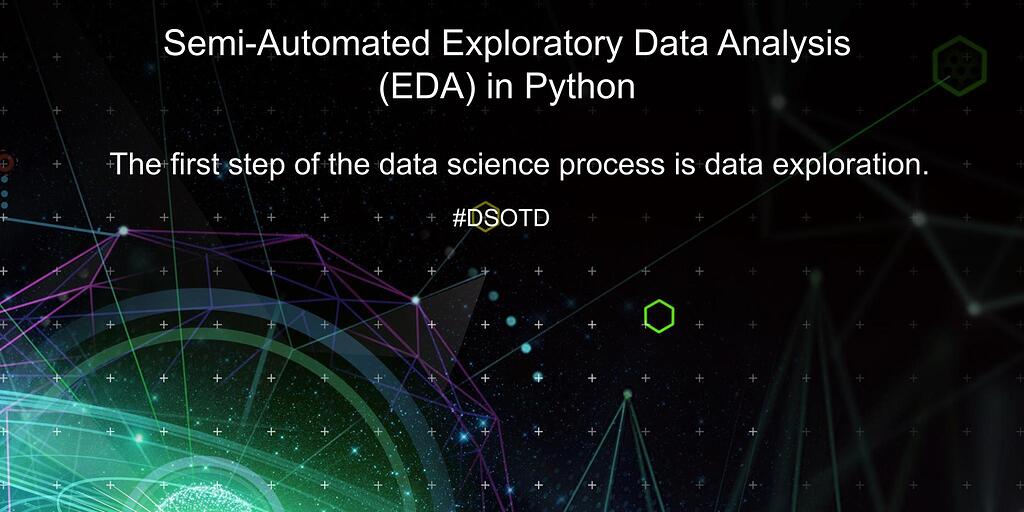 Semi-Automated Exploratory Data Analysis (EDA) in Python

The first step of the data science process is data exploration.

#DSOTD